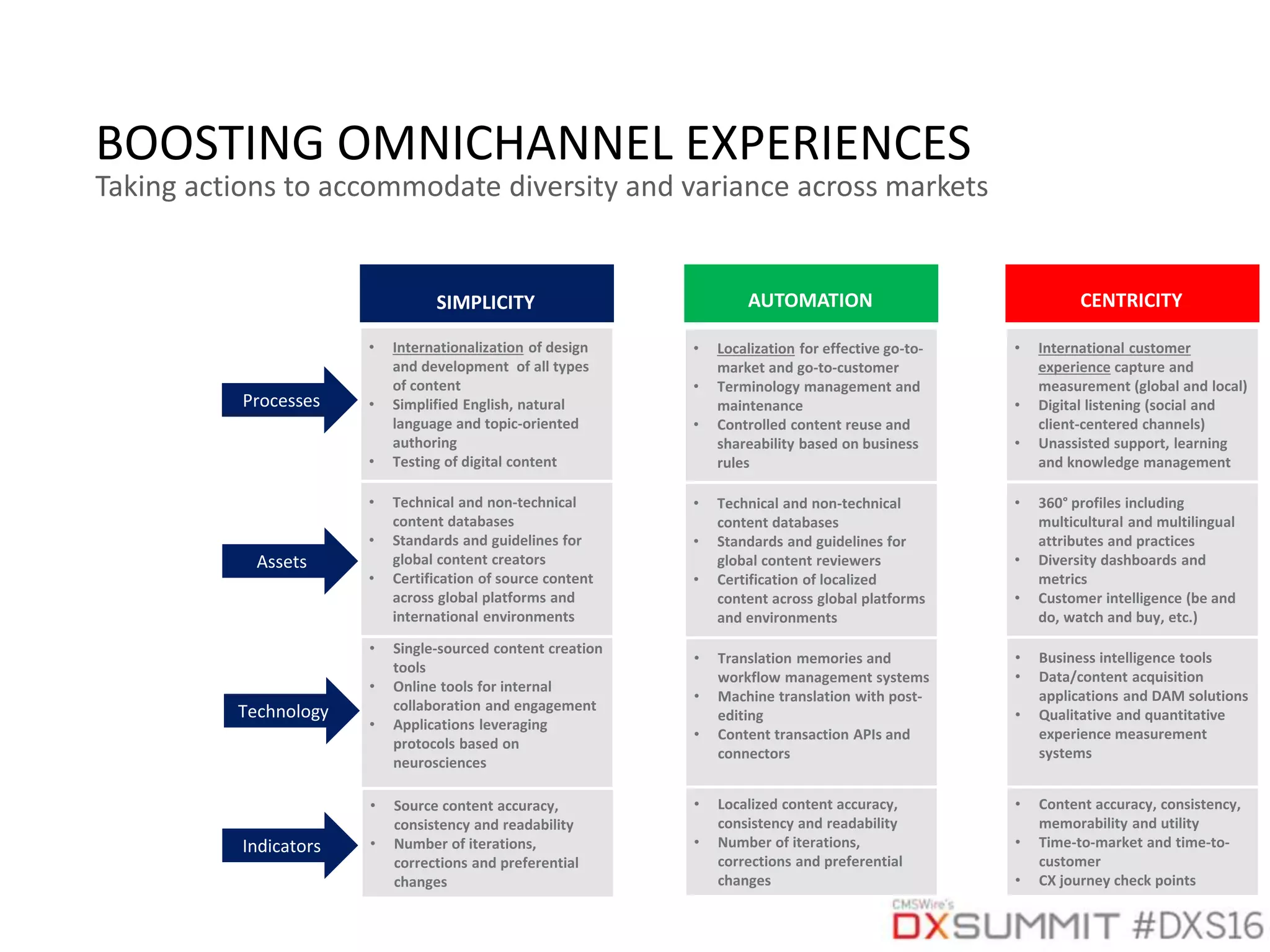 BOOSTING OMNICHANNEL EXPERIENCES
Taking actions to accommodate diversity and variance across markets

| | SIMPLICITY | AUTOMATION | CENTRICITY |
|---|---|---|---|
| Processes | • Internationalization of design and development of all types of content • Simplified English, natural language and topic-oriented authoring • Testing of digital content | • Localization for effective go-to-market and go-to-customer • Terminology management and maintenance • Controlled content reuse and shareability based on business rules | • International customer experience capture and measurement (global and local) • Digital listening (social and client-centered channels) • Unassisted support, learning and knowledge management |
| Assets | • Technical and non-technical content databases • Standards and guidelines for global content creators • Certification of source content across global platforms and international environments | • Technical and non-technical content databases • Standards and guidelines for global content reviewers • Certification of localized content across global platforms and environments | • 360° profiles including multicultural and multilingual attributes and practices • Diversity dashboards and metrics • Customer intelligence (be and do, watch and buy, etc.) |
| Technology | • Single-sourced content creation tools • Online tools for internal collaboration and engagement • Applications leveraging protocols based on neurosciences | • Translation memories and workflow management systems • Machine translation with post-editing • Content transaction APIs and connectors | • Business intelligence tools • Data/content acquisition applications and DAM solutions • Qualitative and quantitative experience measurement systems |
| Indicators | • Source content accuracy, consistency and readability • Number of iterations, corrections and preferential changes | • Localized content accuracy, consistency and readability • Number of iterations, corrections and preferential changes | • Content accuracy, consistency, memorability and utility • Time-to-market and time-to-customer • CX journey check points |

CMSWire's
DXSUMMIT #DXS16